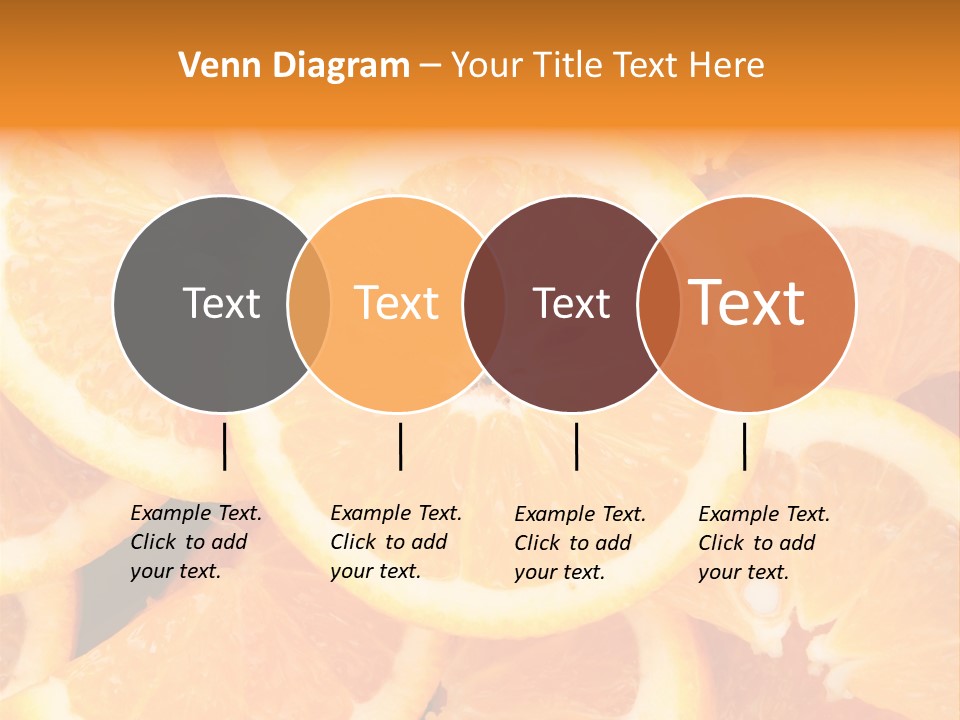 Venn Diagram – Your Title Text Here

Text

Text

Text

Text

Example Text. Click to add your text.

Example Text. Click to add your text.

Example Text. Click to add your text.

Example Text. Click to add your text.